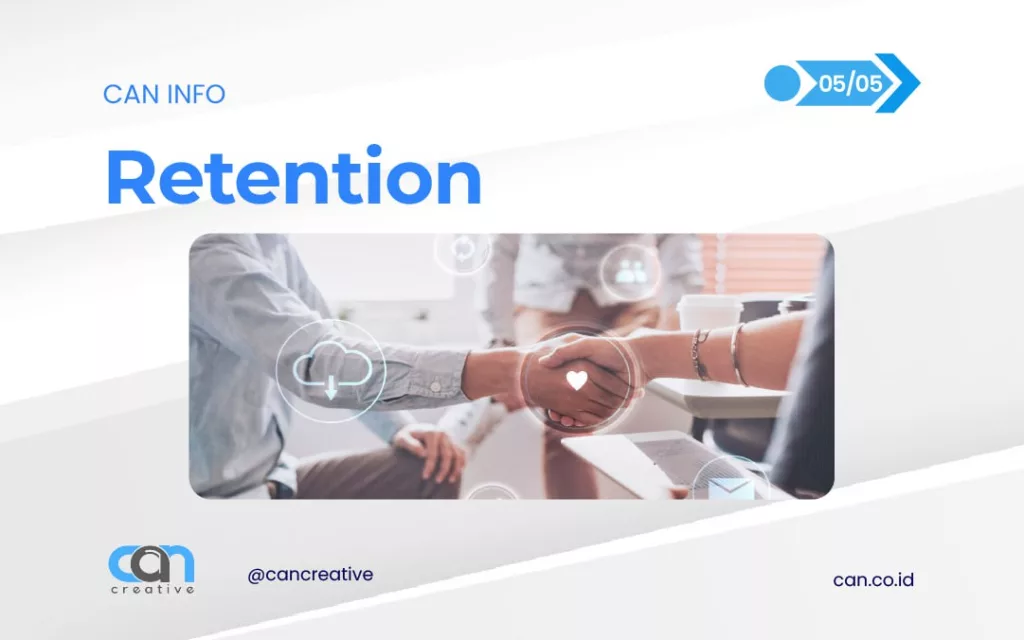 CAN INFO

05/05

Retention

can
creative

@cancreative

can.co.id